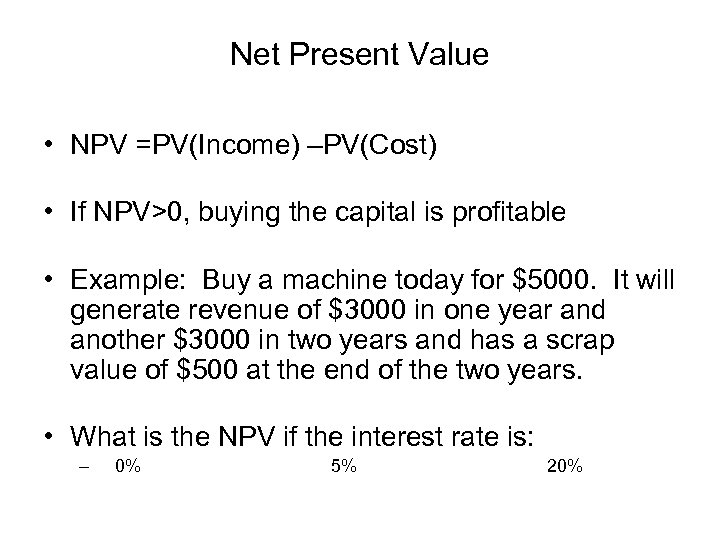 Net Present Value

• NPV =PV(Income) –PV(Cost)

• If NPV>0, buying the capital is profitable

• Example: Buy a machine today for \$5000. It will generate revenue of \$3000 in one year and another \$3000 in two years and has a scrap value of \$500 at the end of the two years.

• What is the NPV if the interest rate is:
– 0% 5% 20%